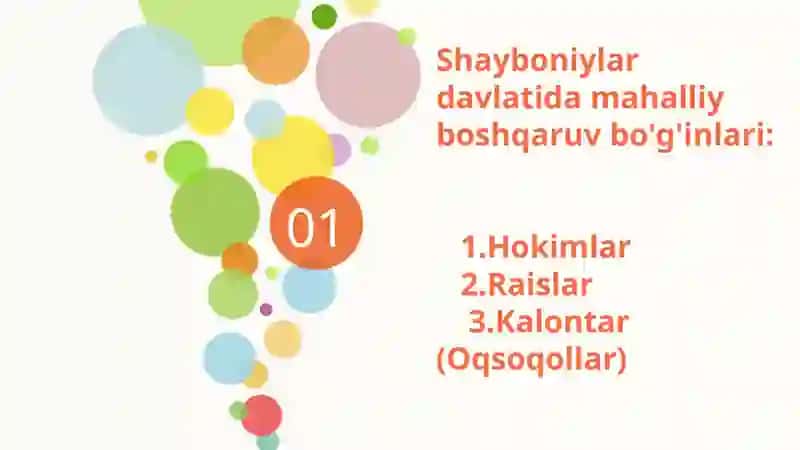 01

Shayboniylar davlatida mahalliy boshqaruv bo'g'inlari:

1.Hokimlar
2.Raislar
3.Kalontar (Oqsoqollar)